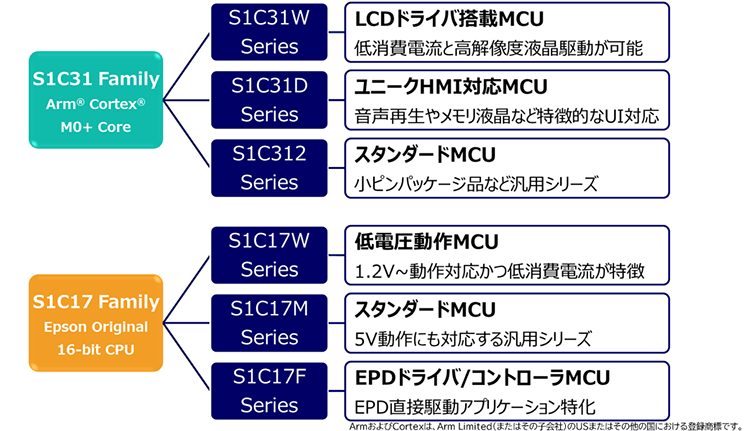 S1C31 Family
Arm® Cortex®
M0+ Core

S1C31W
Series

LCDドライバ搭載MCU
低消費電流と高解像度液晶駆動が可能

S1C31D
Series

ユニークHMI対応MCU
音声再生やメモリ液晶など特徴的なUI対応

S1C312
Series

スタンダードMCU
小ピンパッケージ品など汎用シリーズ

S1C17 Family
Epson Original
16-bit CPU

S1C17W
Series

低電圧動作MCU
1.2V～動作対応かつ低消費電流が特徴

S1C17M
Series

スタンダードMCU
5V動作にも対応する汎用シリーズ

S1C17F
Series

EPDドライバ/コントローラMCU
EPD直接駆動アプリケーション特化

ArmおよびCortexは、Arm Limited(またはその子会社)のUSまたはその他の国における登録商標です。